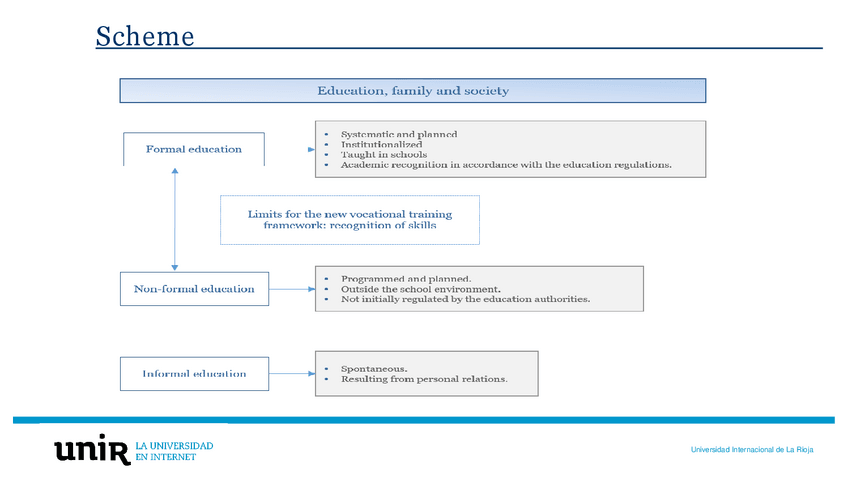 Scheme

Education, family and society

Formal education

- Systematic and planned
- Institutionalized
- Taught in schools
- Academic recognition in accordance with the education regulations.

Limits for the new vocational training framework: recognition of skills

Non-formal education

- Programmed and planned.
- Outside the school environment.
- Not initially regulated by the education authorities.

Informal education

- Spontaneous.
- Resulting from personal relations.

unir LA UNIVERSIDAD EN INTERNET

Universidad Internacional de La Rioja